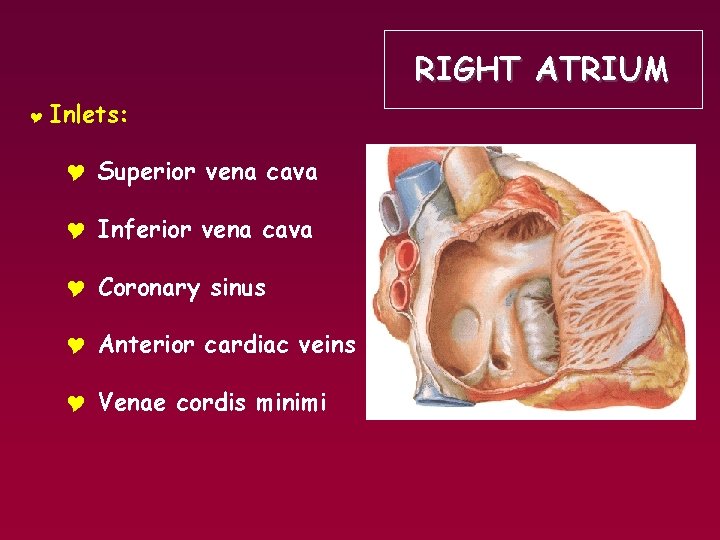 RIGHT ATRIUM

Inlets:

Superior vena cava

Inferior vena cava

Coronary sinus

Anterior cardiac veins

Venae cordis minimi